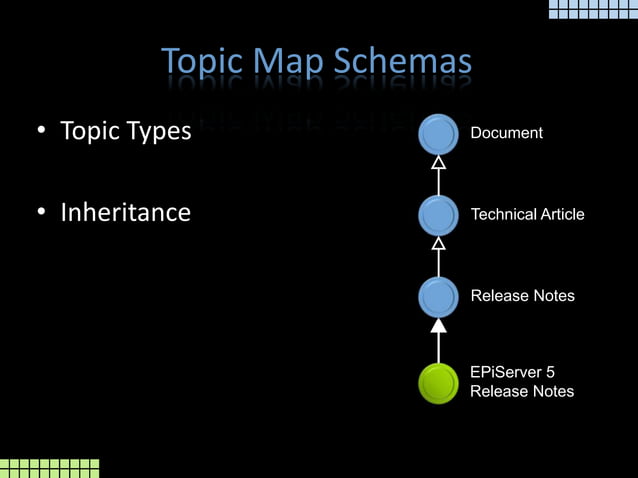 Topic Map Schemas

• Topic Types

• Inheritance

Document

Technical Article

Release Notes

EPiServer 5 Release Notes